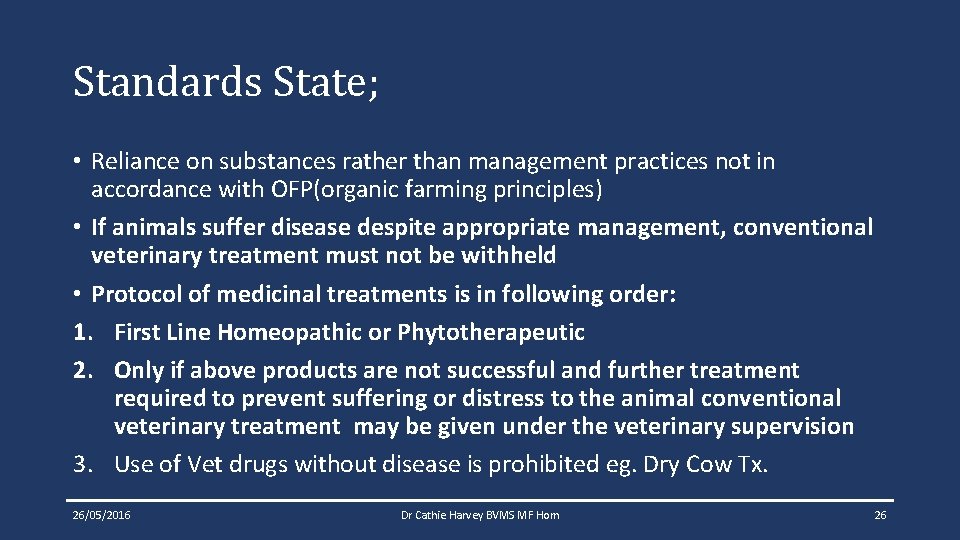 Standards State;

• Reliance on substances rather than management practices not in accordance with OFP(organic farming principles)

• If animals suffer disease despite appropriate management, conventional veterinary treatment must not be withheld

• Protocol of medicinal treatments is in following order:

1. First Line Homeopathic or Phytotherapeutic

2. Only if above products are not successful and further treatment required to prevent suffering or distress to the animal conventional veterinary treatment may be given under the veterinary supervision

3. Use of Vet drugs without disease is prohibited eg. Dry Cow Tx.

26/05/2016

Dr Cathie Harvey BVMS MF Hom

26